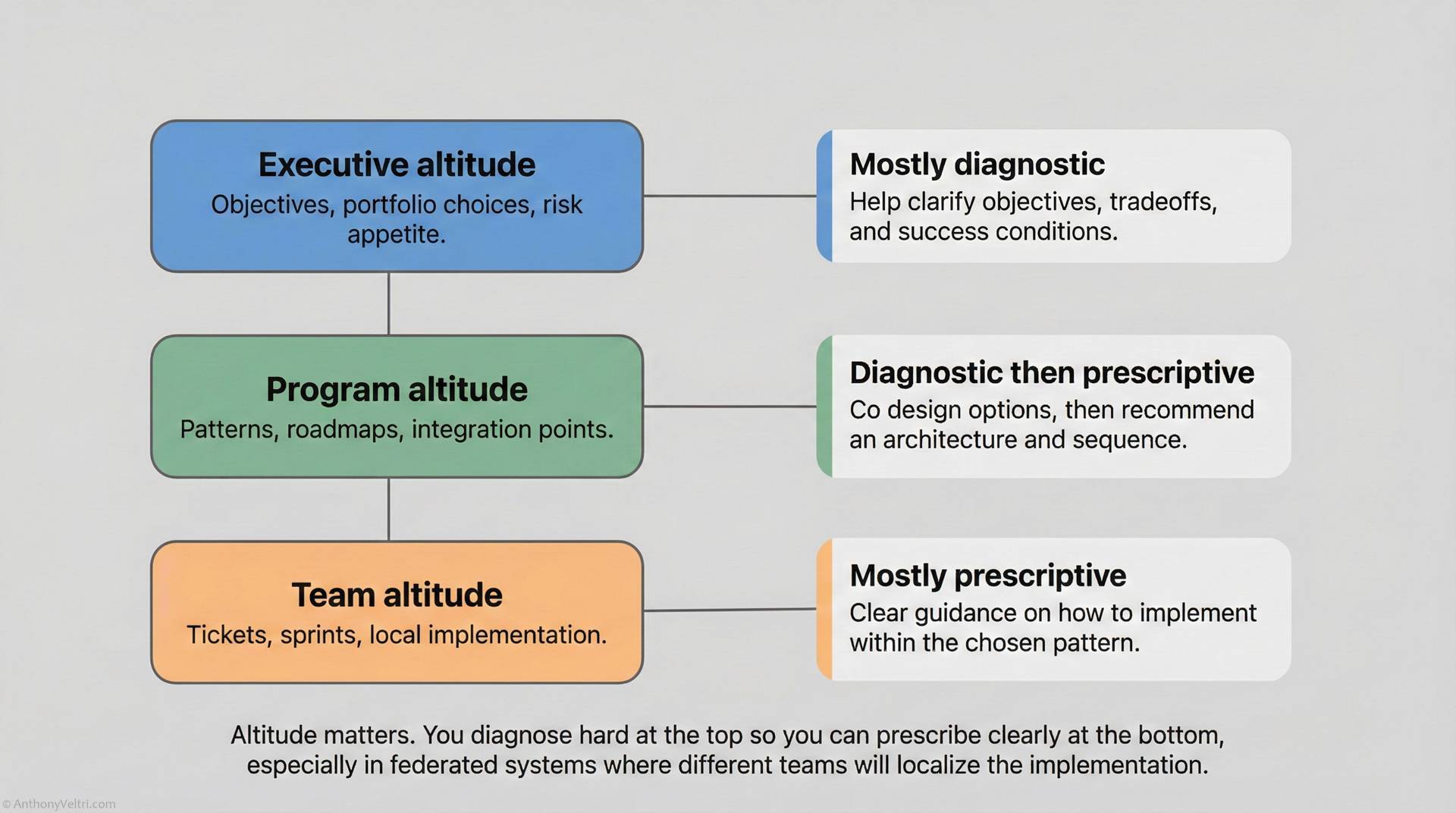 Executive altitude
Objectives, portfolio choices, risk appetite.

Mostly diagnostic
Help clarify objectives, tradeoffs, and success conditions.

Program altitude
Patterns, roadmaps, integration points.

Diagnostic then prescriptive
Co design options, then recommend an architecture and sequence.

Team altitude
Tickets, sprints, local implementation.

Mostly prescriptive
Clear guidance on how to implement within the chosen pattern.

Altitude matters. You diagnose hard at the top so you can prescribe clearly at the bottom, especially in federated systems where different teams will localize the implementation.

© AnthonyVeltri.com